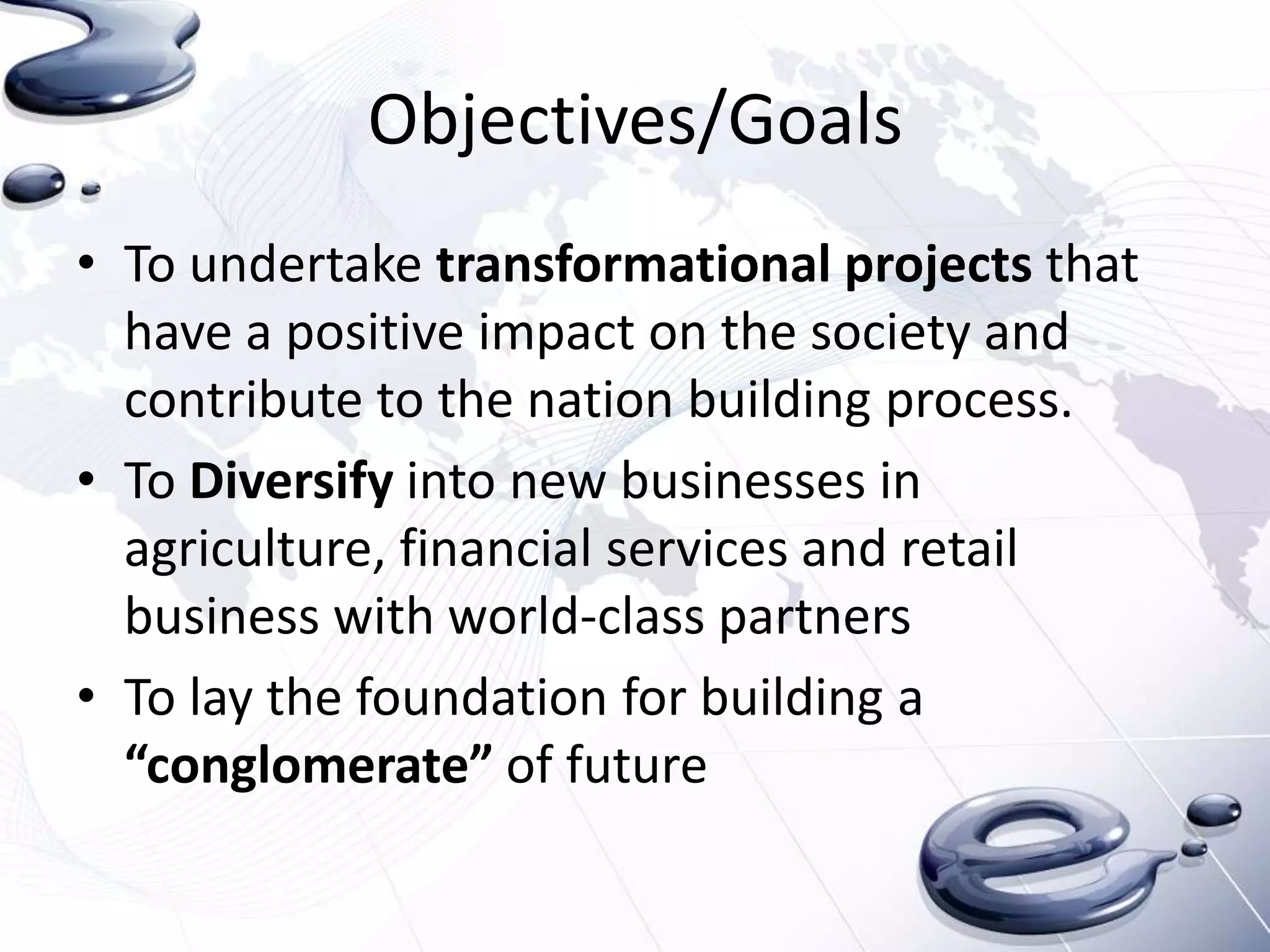 Objectives/Goals

• To undertake transformational projects that have a positive impact on the society and contribute to the nation building process.

• To Diversify into new businesses in agriculture, financial services and retail business with world-class partners

• To lay the foundation for building a “conglomerate” of future